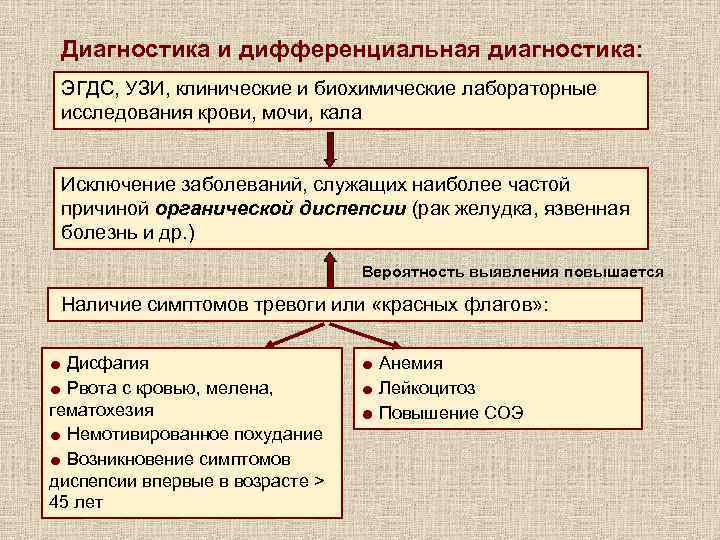 Диагностика и дифференциальная диагностика:

ЭГДС, УЗИ, клинические и биохимические лабораторные исследования крови, мочи, кала

Исключение заболеваний, служащих наиболее частой причиной органической диспепсии (рак желудка, язвенная болезнь и др.)

Вероятность выявления повышается

Наличие симптомов тревоги или «красных флагов»:

● Дисфагия
● Рвота с кровью, мелена, гематохезия
● Немотивированное похудание
● Возникновение симптомов диспепсии впервые в возрасте > 45 лет

● Анемия
● Лейкоцитоз
● Повышение СОЭ